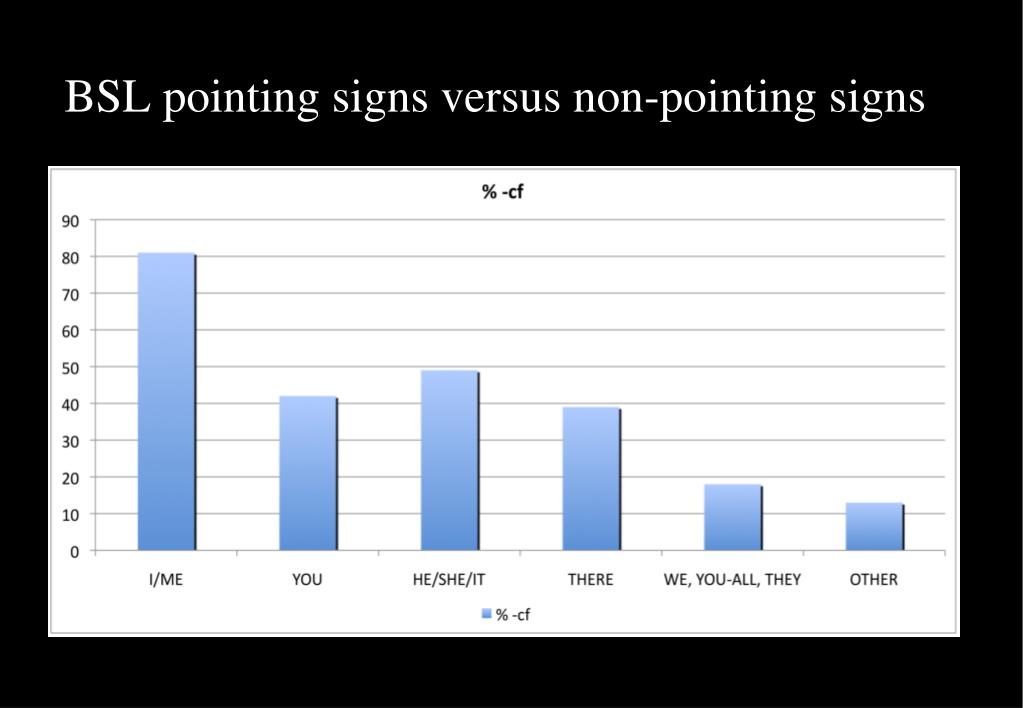 BSL pointing signs versus non-pointing signs

% -cf

90
80
70
60
50
40
30
20
10
0

I/ME
YOU
HE/SHE/IT
THERE
WE, YOU-ALL, THEY
OTHER

% -cf